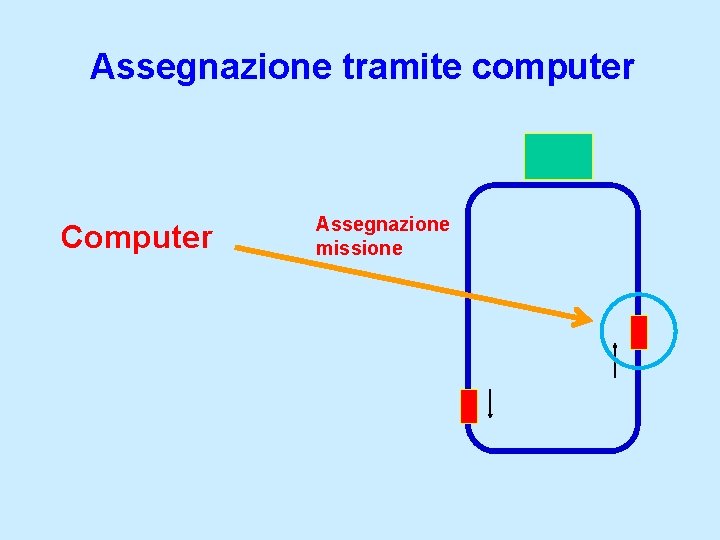 Assegnazione tramite computer

Computer

Assegnazione missione